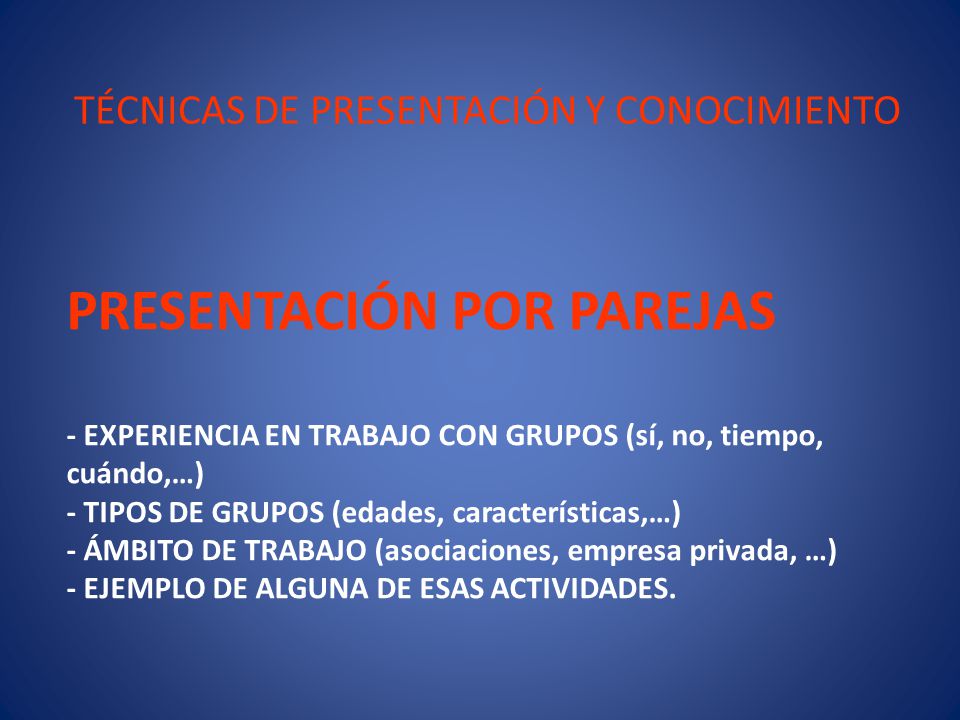 TÉCNICAS DE PRESENTACIÓN Y CONOCIMIENTO

PRESENTACIÓN POR PAREJAS

- EXPERIENCIA EN TRABAJO CON GRUPOS (sí, no, tiempo, cuándo,…)
- TIPOS DE GRUPOS (edades, características,…)
- ÁMBITO DE TRABAJO (asociaciones, empresa privada, …)
- EJEMPLO DE ALGUNA DE ESAS ACTIVIDADES.